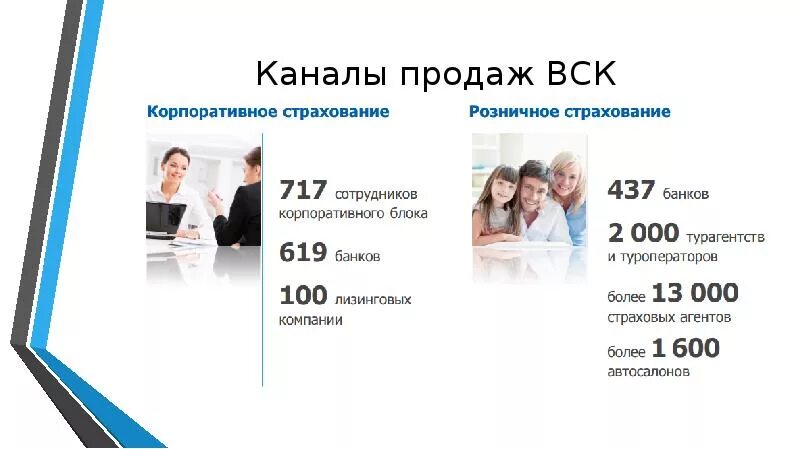 Каналы продаж ВСК

Корпоративное страхование

717 сотрудников корпоративного блока

619 банков

100 лизинговых компании

Розничное страхование

437 банков

2 000 турагентств и туроператоров

более 13 000 страховых агентов

более 1 600 автосалонов